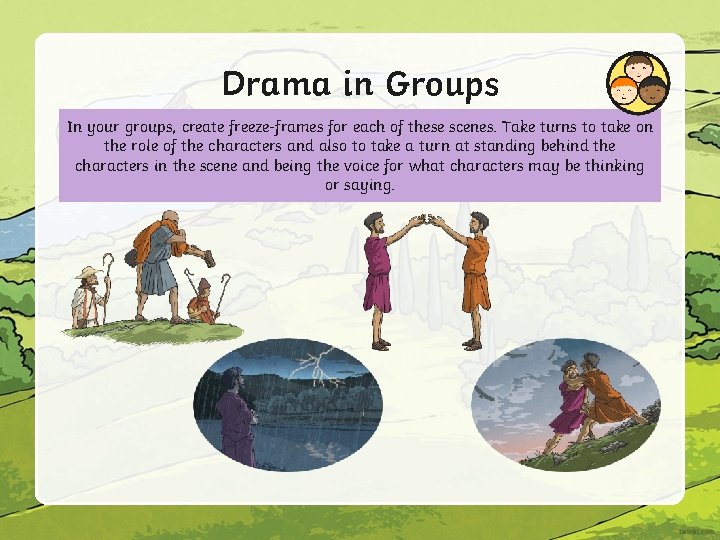 Drama in Groups

In your groups, create freeze-frames for each of these scenes. Take turns to take on the role of the characters and also to take a turn at standing behind the characters in the scene and being the voice for what characters may be thinking or saying.

twinkl.com